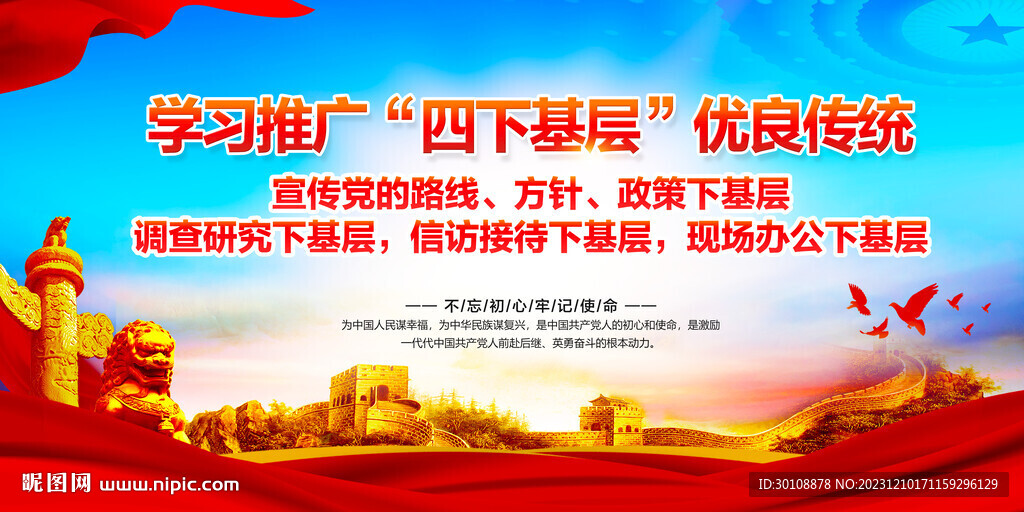 学习推广“四下基层”优良传统

宣传党的路线、方针、政策下基层
调查研究下基层，信访接待下基层，现场办公下基层

—— 不忘初心牢记使命 ——

为中国人民谋幸福，为中华民族谋复兴，是中国共产党人的初心和使命，是激励一代代中国共产党人前赴后继、英勇奋斗的根本动力。

昵图网 www.nipic.com

ID:30108878 NO:20231210171159296129